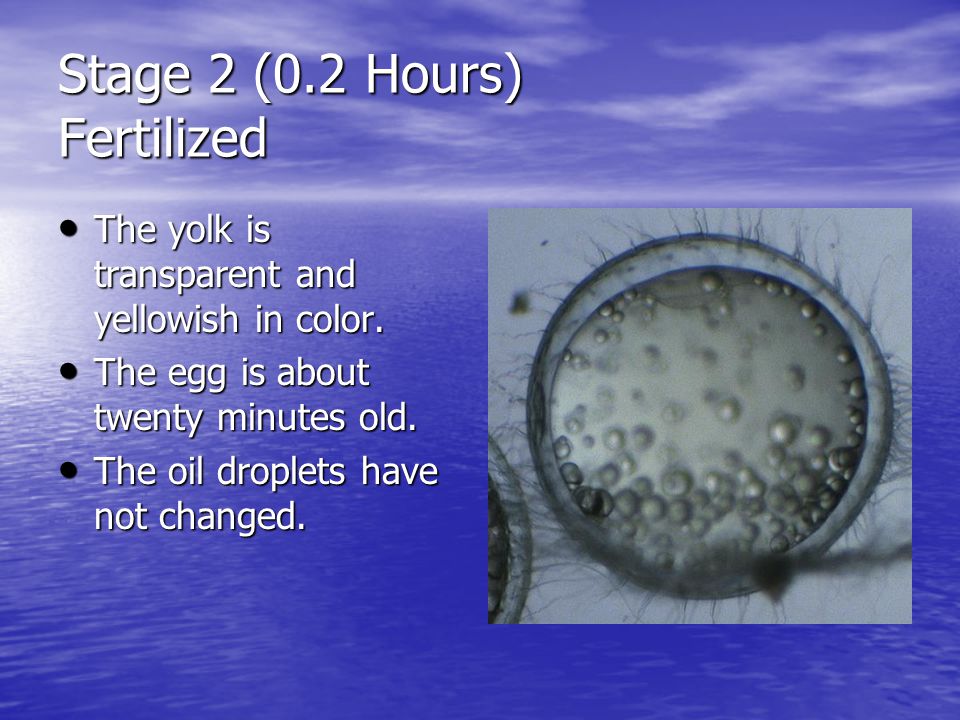 Stage 2 (0.2 Hours)
Fertilized

• The yolk is transparent and yellowish in color.
• The egg is about twenty minutes old.
• The oil droplets have not changed.